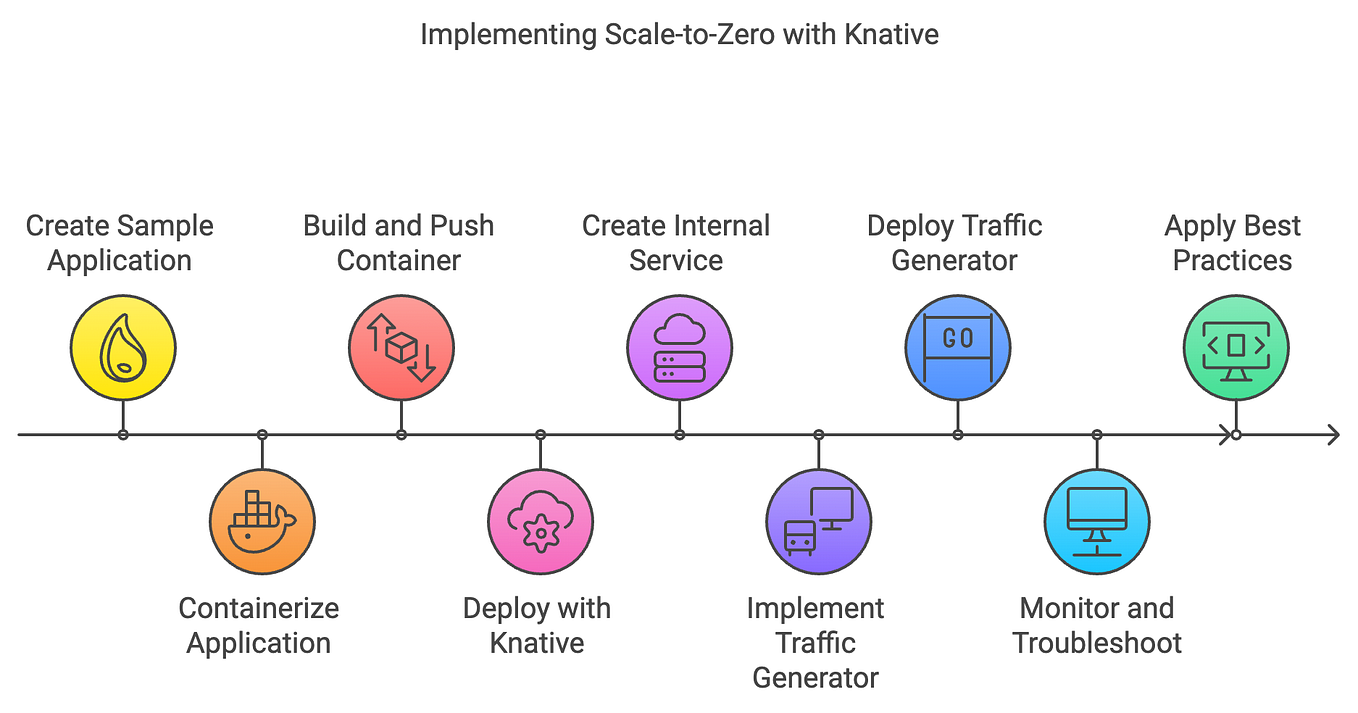 Implementing Scale-to-Zero with Knative

Create Sample Application

Containerize Application

Build and Push Container

Deploy with Knative

Create Internal Service

Implement Traffic Generator

Deploy Traffic Generator

GO

Monitor and Troubleshoot

Apply Best Practices